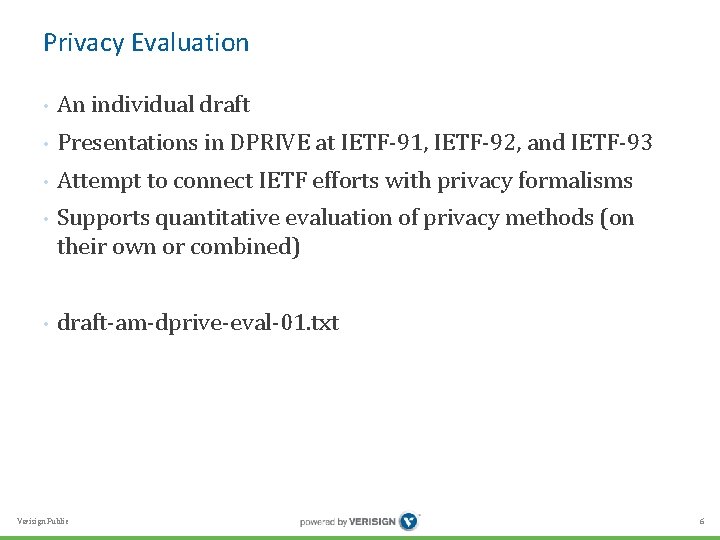 Privacy Evaluation

• An individual draft

• Presentations in DPRIVE at IETF-91, IETF-92, and IETF-93

• Attempt to connect IETF efforts with privacy formalisms

• Supports quantitative evaluation of privacy methods (on their own or combined)

• draft-am-dprive-eval-01.txt

Verisign Public

powered by VERISIGN

6